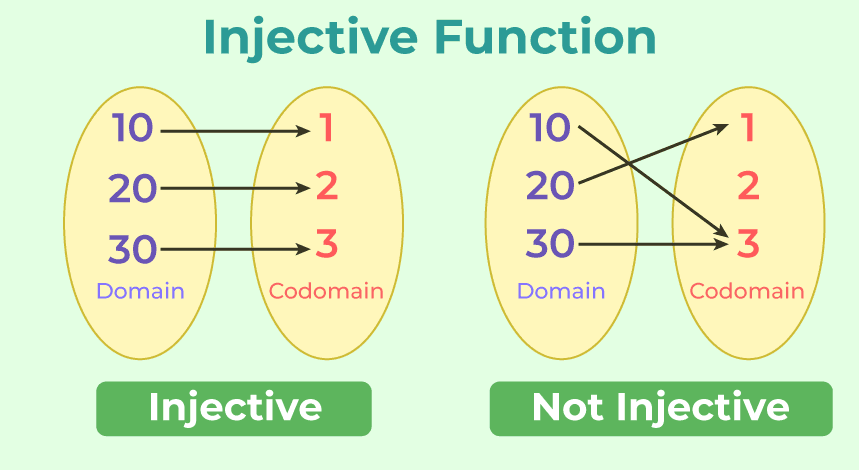 Injective Function

10
20
30
Domain

1
2
3
Codomain

Injective

10
20
30
Domain

1
2
3
Codomain

Not Injective